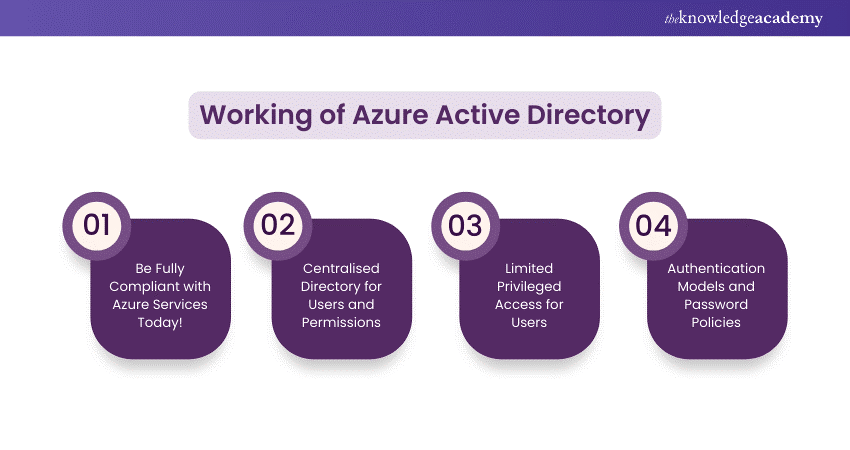 theknowledgeacademy

Working of Azure Active Directory

01
Be Fully Compliant with Azure Services Today!

02
Centralised Directory for Users and Permissions

03
Limited Privileged Access for Users

04
Authentication Models and Password Policies